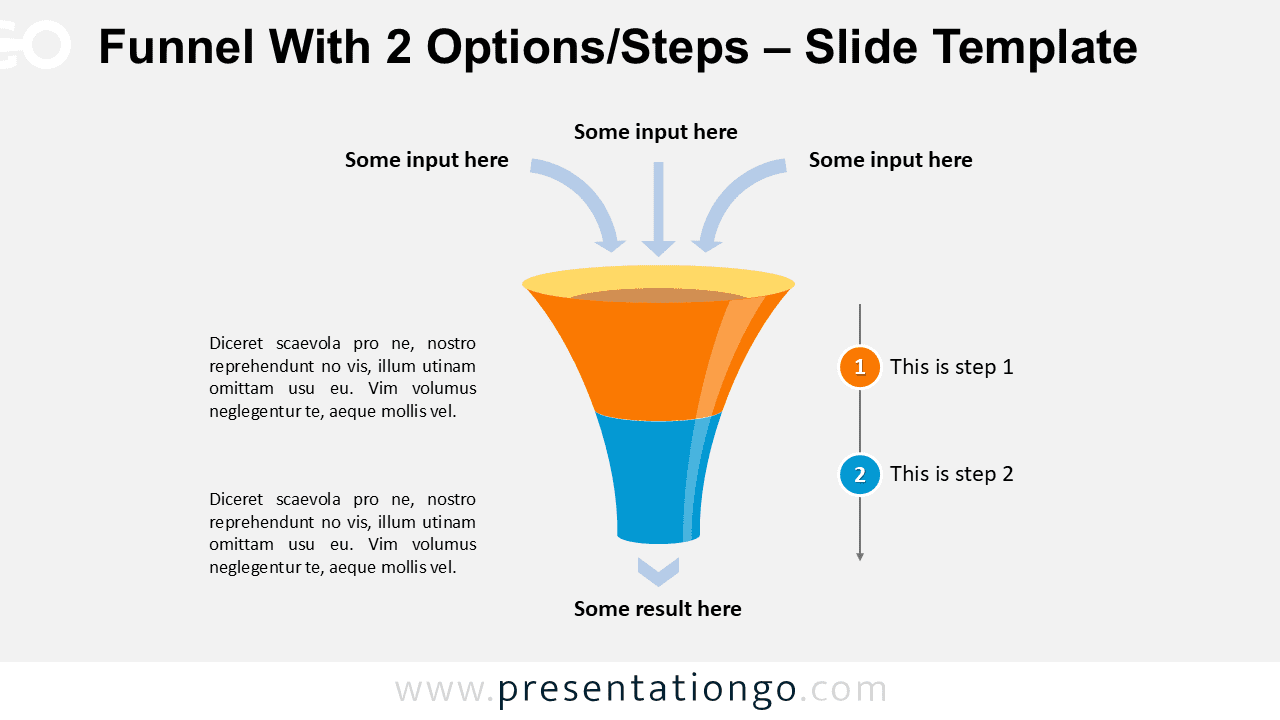 GO

Funnel With 2 Options/Steps – Slide Template

Some input here

Some input here

Some input here

Diceret scaevola pro ne, nostro reprehendunt no vis, illum utinam omittam usu eu. Vim volumus neglegentur te, aeque mollis vel.

Diceret scaevola pro ne, nostro reprehendunt no vis, illum utinam omittam usu eu. Vim volumus neglegentur te, aeque mollis vel.

1 This is step 1

2 This is step 2

Some result here

www.presentationgo.com